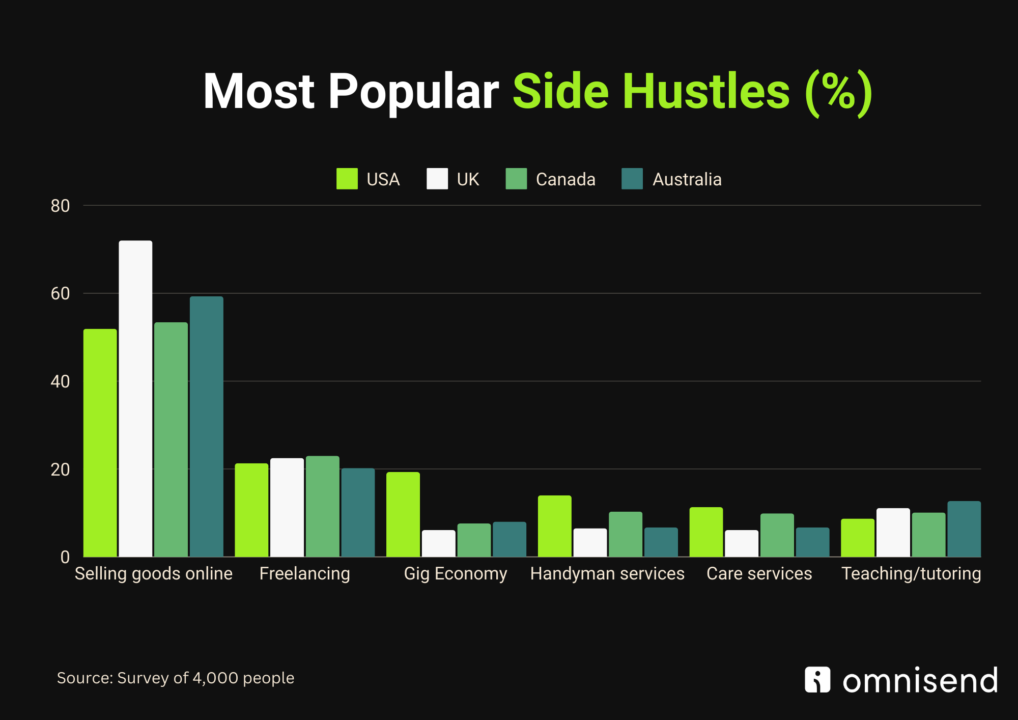 Most Popular Side Hustles (%)

USA UK Canada Australia

80
60
40
20
0

Selling goods online
Freelancing
Gig Economy
Handyman services
Care services
Teaching/tutoring

Source: Survey of 4,000 people

omnisend